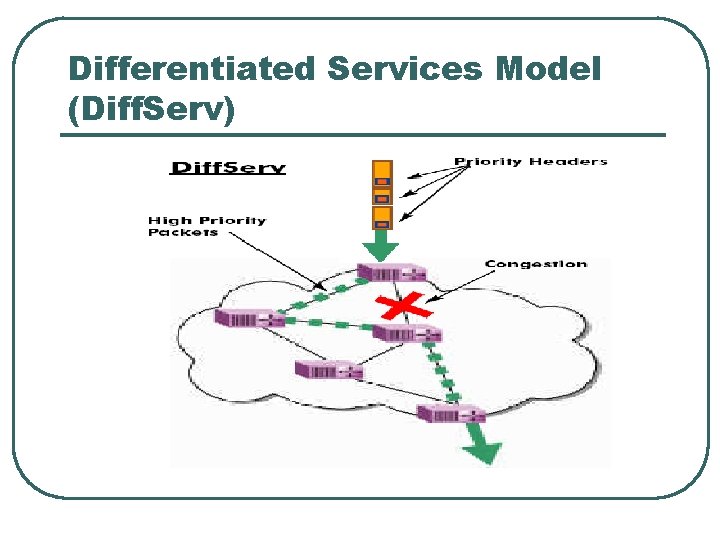 Differentiated Services Model (DiffServ)

DiffServ

Priority Headers

High Priority
Packets

Congestion